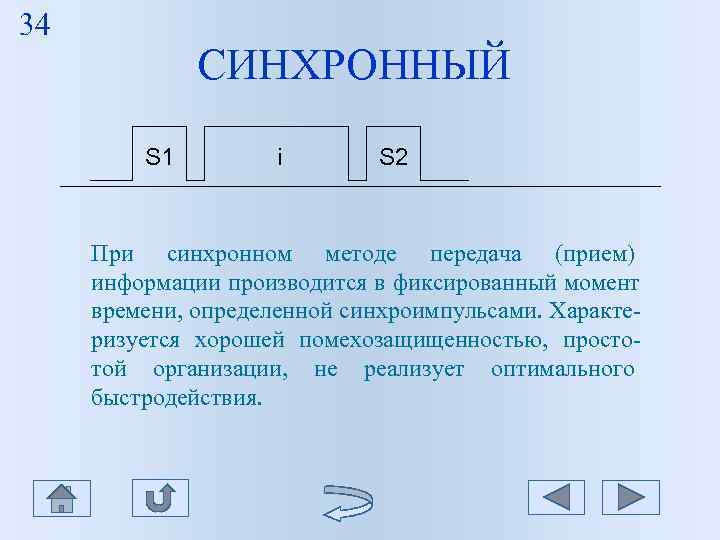 34

СИНХРОННЫЙ

S1 i S2

При синхронном методе передача (прием) информации производится в фиксированный момент времени, определенной синхроимпульсами. Характеризуется хорошей помехозащищенностью, простотой организации, не реализует оптимального быстродействия.